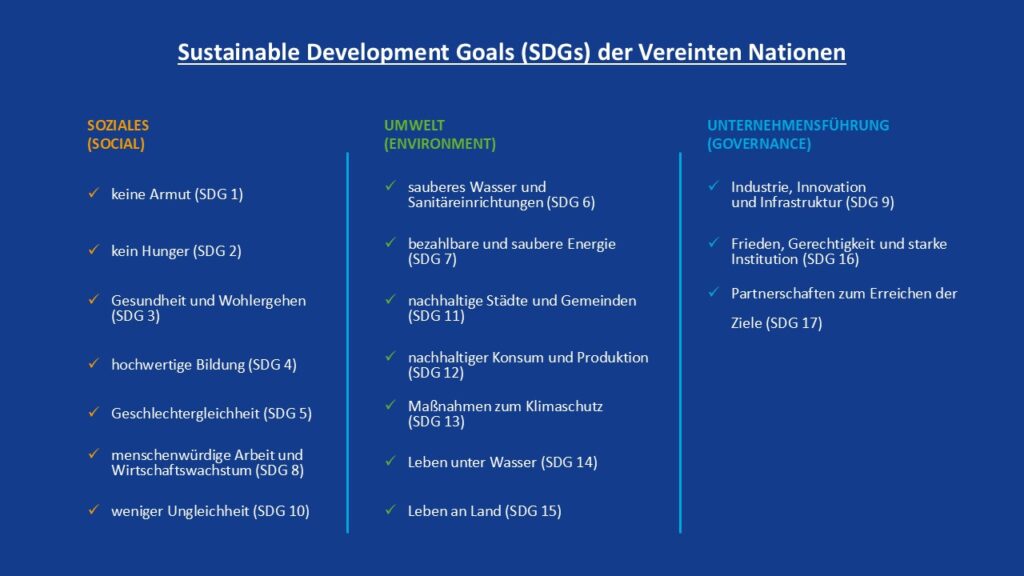 Sustainable Development Goals (SDGs) der Vereinten Nationen

SOZIALES
(SOCIAL)

✓ keine Armut (SDG 1)

✓ kein Hunger (SDG 2)

✓ Gesundheit und Wohlergehen (SDG 3)

✓ hochwertige Bildung (SDG 4)

✓ Geschlechtergleichheit (SDG 5)

✓ menschenwürdige Arbeit und Wirtschaftswachstum (SDG 8)

✓ weniger Ungleichheit (SDG 10)

UMWELT
(ENVIRONMENT)

✓ sauberes Wasser und Sanitäreinrichtungen (SDG 6)

✓ bezahlbare und saubere Energie (SDG 7)

✓ nachhaltige Städte und Gemeinden (SDG 11)

✓ nachhaltiger Konsum und Produktion (SDG 12)

✓ Maßnahmen zum Klimaschutz (SDG 13)

✓ Leben unter Wasser (SDG 14)

✓ Leben an Land (SDG 15)

UNTERNEHMENSFÜHRUNG
(GOVERNANCE)

✓ Industrie, Innovation und Infrastruktur (SDG 9)

✓ Frieden, Gerechtigkeit und starke Institution (SDG 16)

✓ Partnerschaften zum Erreichen der Ziele (SDG 17)